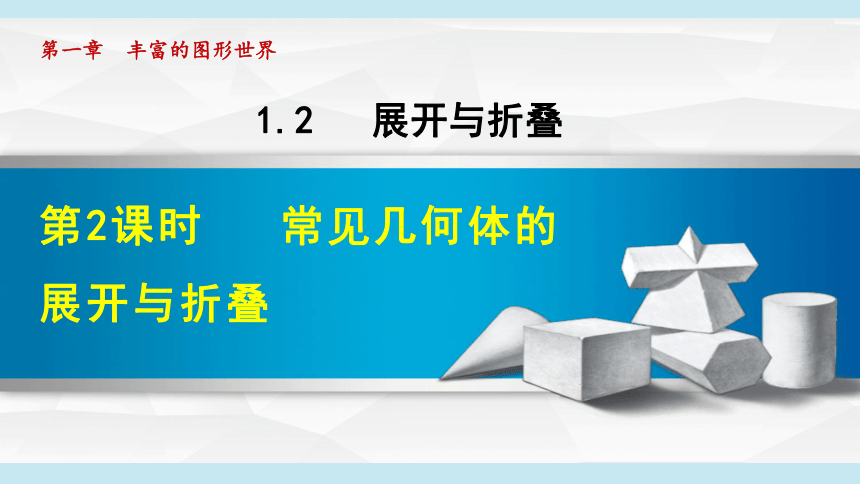 第一章　丰富的图形世界

1.2　展开与折叠

第2课时　常见几何体的展开与折叠